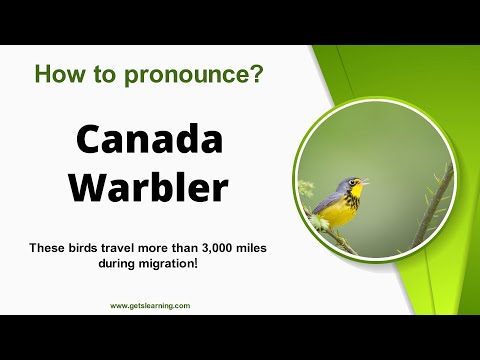 How to pronounce?

Canada Warbler

These birds travel more than 3,000 miles during migration!

www.getslearning.com